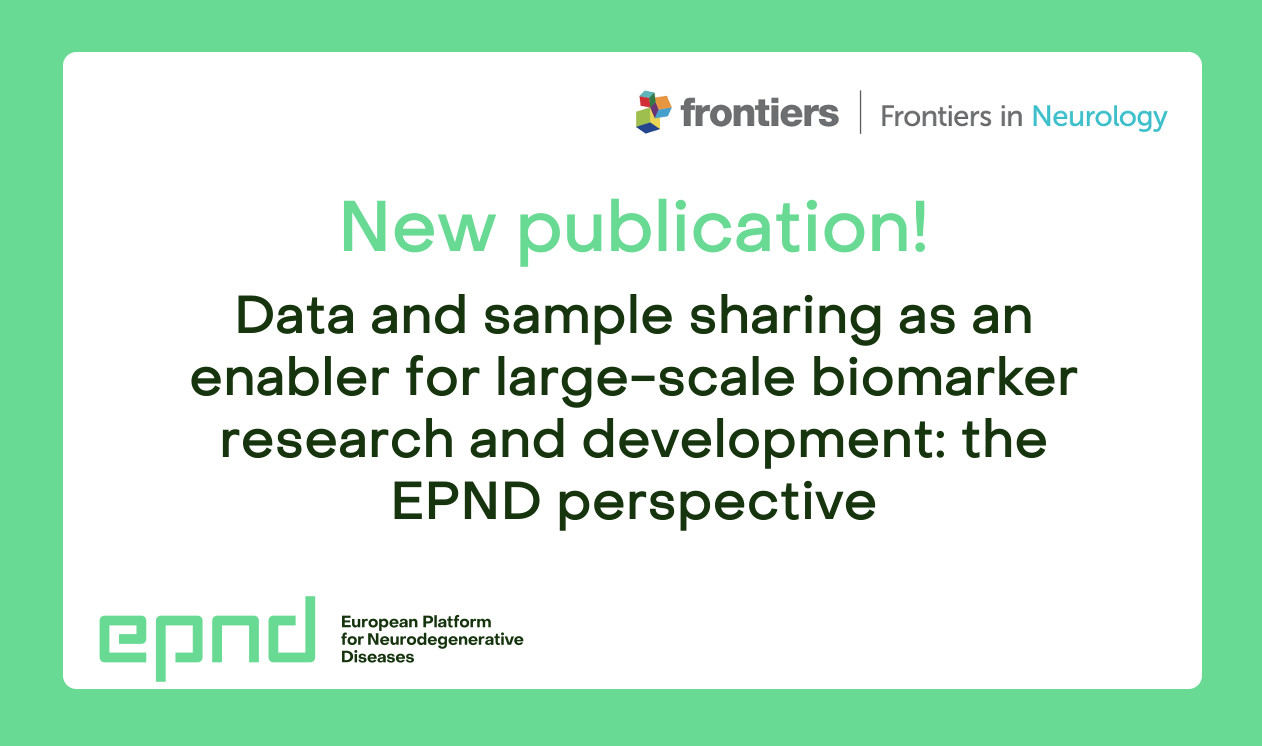 frontiers | Frontiers in Neurology

New publication!

Data and sample sharing as an enabler for large-scale biomarker research and development: the EPND perspective

epnd

European Platform for Neurodegenerative Diseases